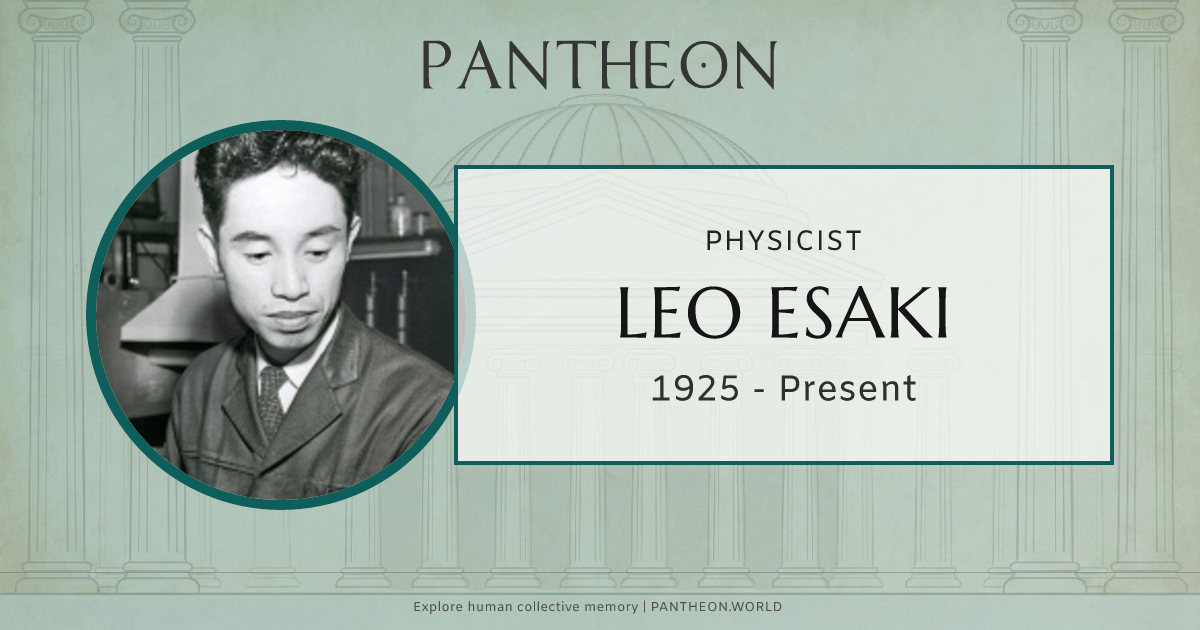 PANTHEON

PHYSICIST

LEO ESAKI

1925 - Present

Explore human collective memory | PANTHEON.WORLD